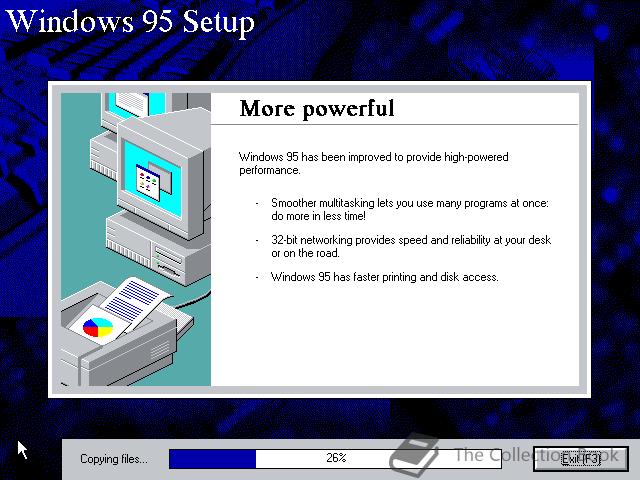 Windows 95 Setup

More powerful

Windows 95 has been improved to provide high-powered performance.

- Smoother multitasking lets you use many programs at once: do more in less time!

- 32-bit networking provides speed and reliability at your desk or on the road.

- Windows 95 has faster printing and disk access.

Copying files...

26%

The Collection Book

Exit (F3)